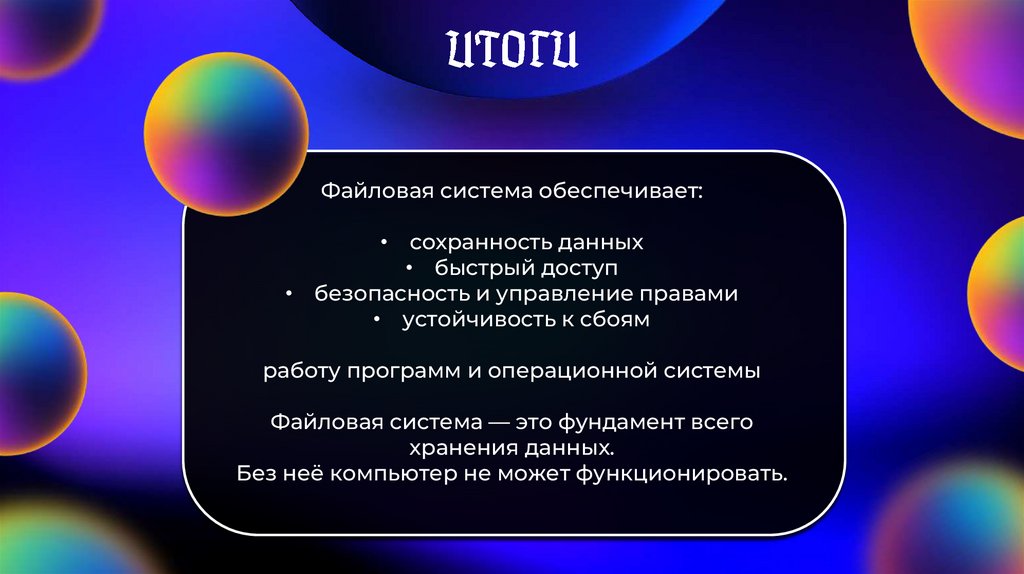 ИТОГИ

Файловая система обеспечивает:

• сохранность данных
• быстрый доступ
• безопасность и управление правами
• устойчивость к сбоям

работу программ и операционной системы

Файловая система — это фундамент всего хранения данных.
Без неё компьютер не может функционировать.